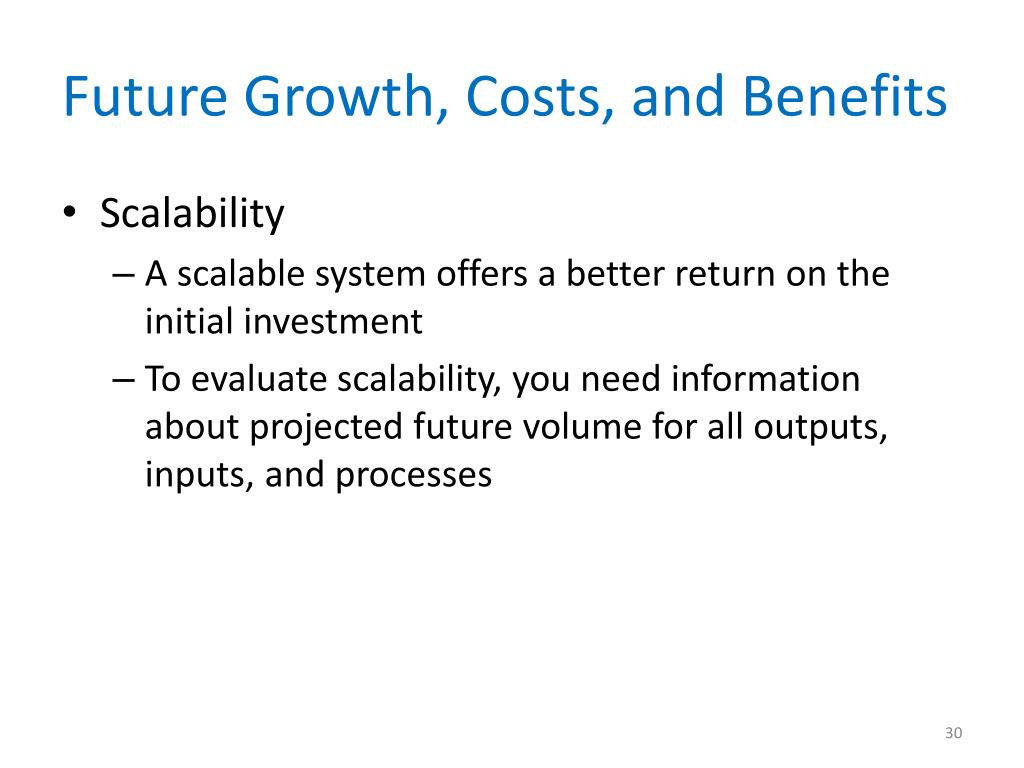 Future Growth, Costs, and Benefits

• Scalability

– A scalable system offers a better return on the initial investment

– To evaluate scalability, you need information about projected future volume for all outputs, inputs, and processes

30